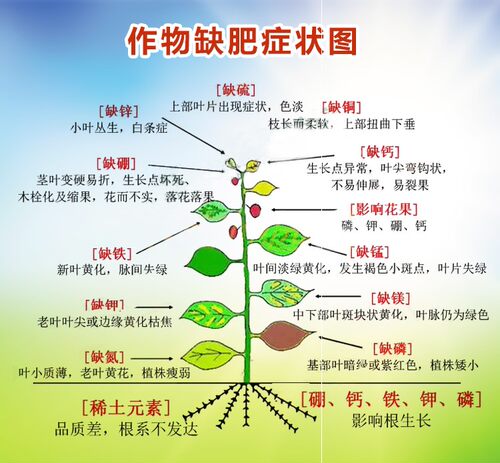 作物缺肥症状图

[缺硫]
上部叶片出现症状，色淡

[缺锌]
小叶丛生，白条症

[缺铜]
枝长而柔软，上部扭曲下垂

[缺硼]
茎叶变硬易折，生长点坏死、木栓化及缩果，花而不实，落花落果

[缺钙]
生长点异常，叶尖弯钩状，不易伸展，易裂果

[影响花果]
磷、钾、硼、钙

[缺铁]
新叶黄化，脉间失绿

[缺锰]
叶间淡绿黄化，发生褐色小斑点，叶片失绿

[缺钾]
老叶叶尖或边缘黄化枯焦

[缺镁]
中下部叶斑块状黄化，叶脉仍为绿色

[缺氮]
叶小质薄，老叶黄花，植株瘦弱

[缺磷]
基部叶暗绿或紫红色，植株矮小

[稀土元素]
品质差，根系不发达

[硼、钙、铁、钾、磷]
影响根生长